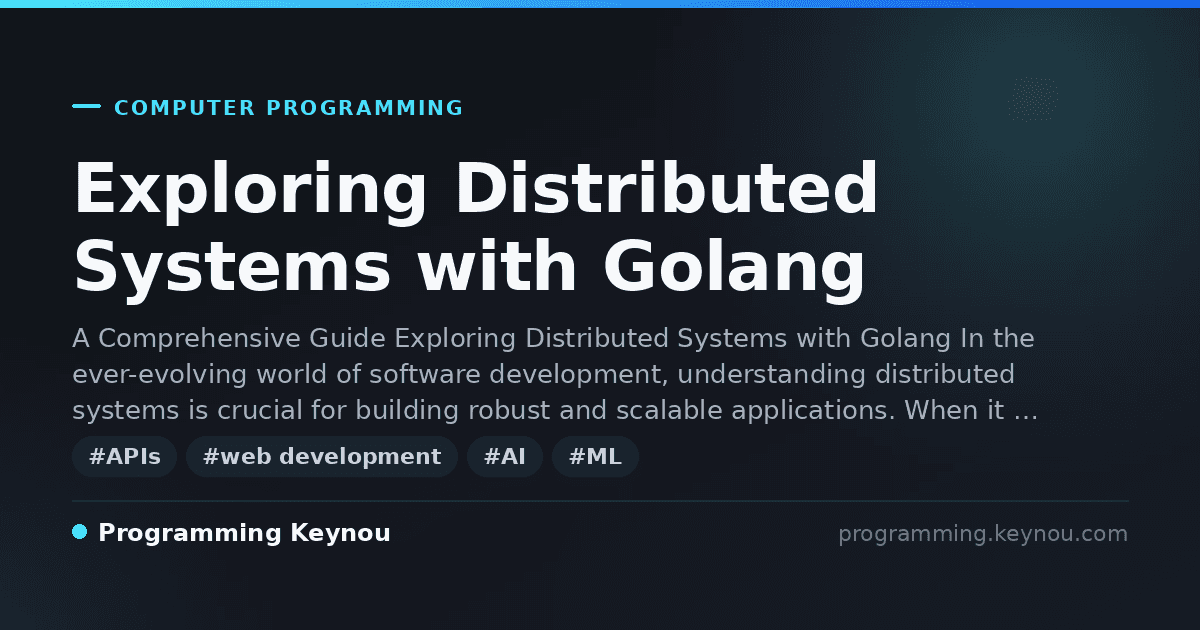 COMPUTER PROGRAMMING

Exploring Distributed Systems with Golang

A Comprehensive Guide Exploring Distributed Systems with Golang In the ever-evolving world of software development, understanding distributed systems is crucial for building robust and scalable applications. When it …

#APIs #web development #AI #ML

Programming Keynou

programming.keynou.com